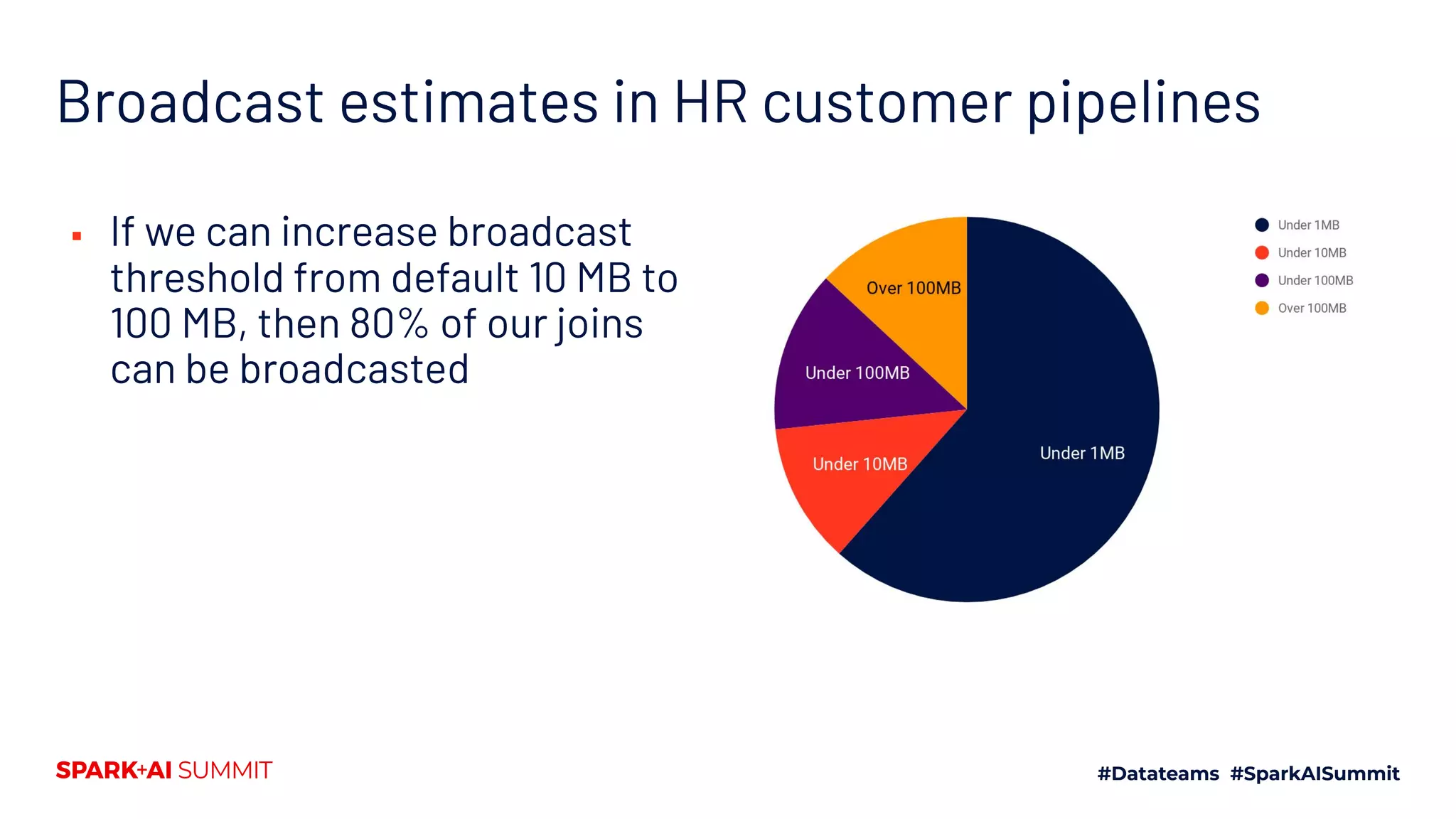 Broadcast estimates in HR customer pipelines

▪ If we can increase broadcast threshold from default 10 MB to 100 MB, then 80% of our joins can be broadcasted

Over 100MB
Under 100MB
Under 10MB
Under 1MB

Under 1MB
Under 10MB
Under 100MB
Over 100MB

SPARK+AI SUMMIT

#Datateams #SparkAISummit